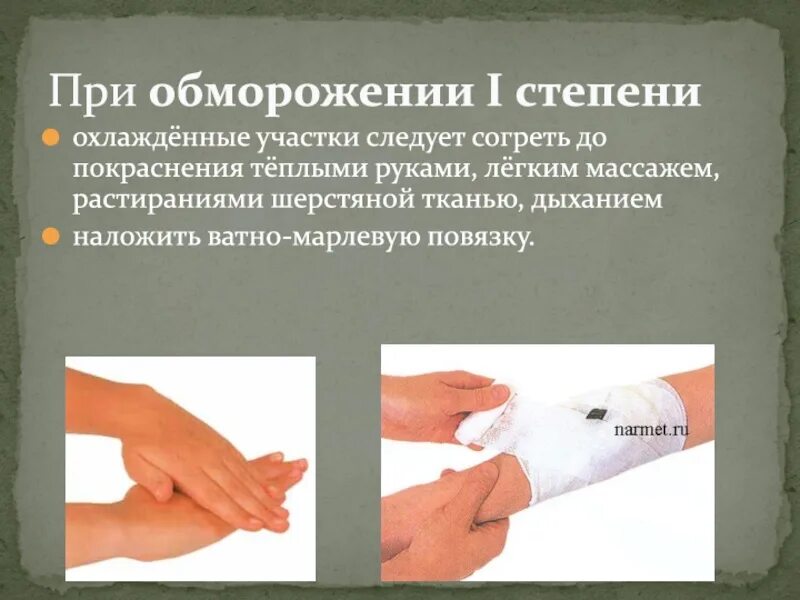 При обморожении I степени

охлаждённые участки следует согреть до покраснения тёплыми руками, лёгким массажем, растираниями шерстяной тканью, дыханием

наложить ватно-марлевую повязку.

narmet.ru